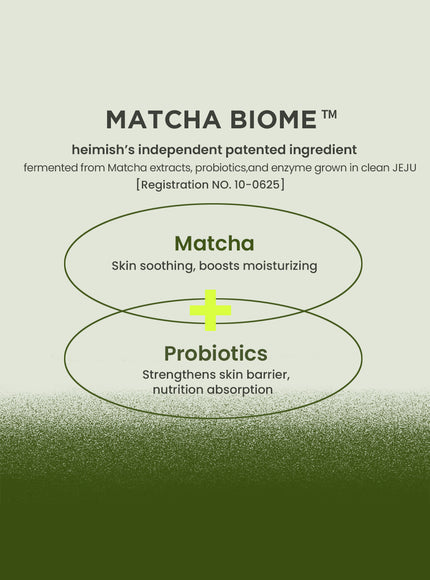 MATCHA BIOME™

heimish's independent patented ingredient

fermented from Matcha extracts, probiotics,and enzyme grown in clean JEJU

[Registration NO. 10-0625]

Matcha

Skin soothing, boosts moisturizing

+

Probiotics

Strengthens skin barrier, nutrition absorption